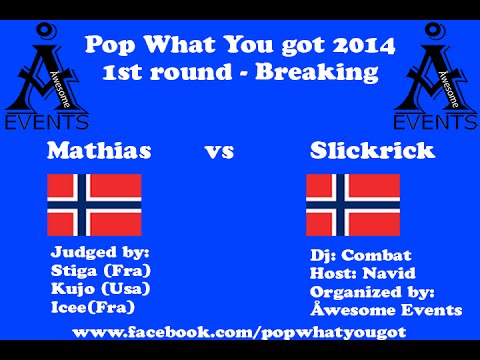 Åwesome EVENTS

Pop What You got 2014
1st round - Breaking

Åwesome EVENTS

Mathias vs Slickrick

Judged by:
Stiga (Fra)
Kujo (Usa)
Icee(Fra)

Dj: Combat
Host: Navid
Organized by:
Åwesome Events

www.facebook.com/popwhatyougot